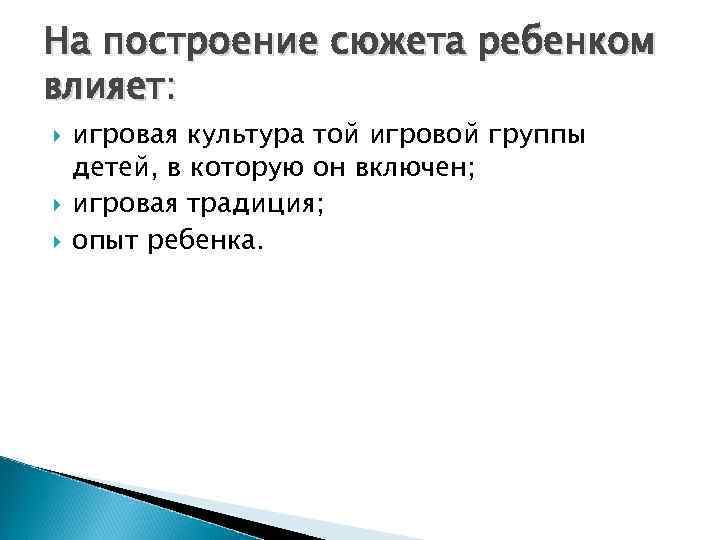 На построение сюжета ребенком влияет:

игровая культура той игровой группы детей, в которую он включен;
игровая традиция;
опыт ребенка.